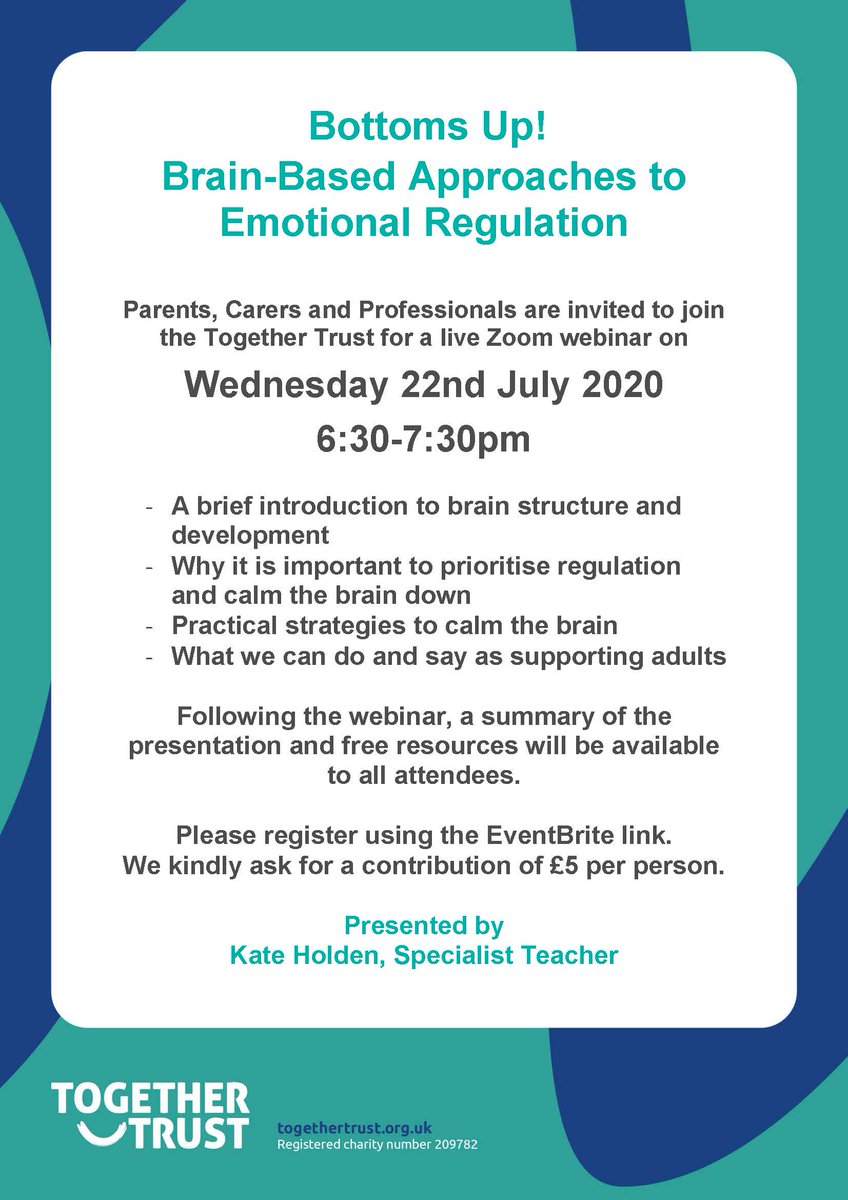 Bottoms Up!
Brain-Based Approaches to Emotional Regulation

Parents, Carers and Professionals are invited to join the Together Trust for a live Zoom webinar on

Wednesday 22nd July 2020
6:30-7:30pm

- A brief introduction to brain structure and development
- Why it is important to prioritise regulation and calm the brain down
- Practical strategies to calm the brain
- What we can do and say as supporting adults

Following the webinar, a summary of the presentation and free resources will be available to all attendees.

Please register using the EventBrite link.
We kindly ask for a contribution of £5 per person.

Presented by
Kate Holden, Specialist Teacher

TOGETHER TRUST

togethertrust.org.uk
Registered charity number 209782